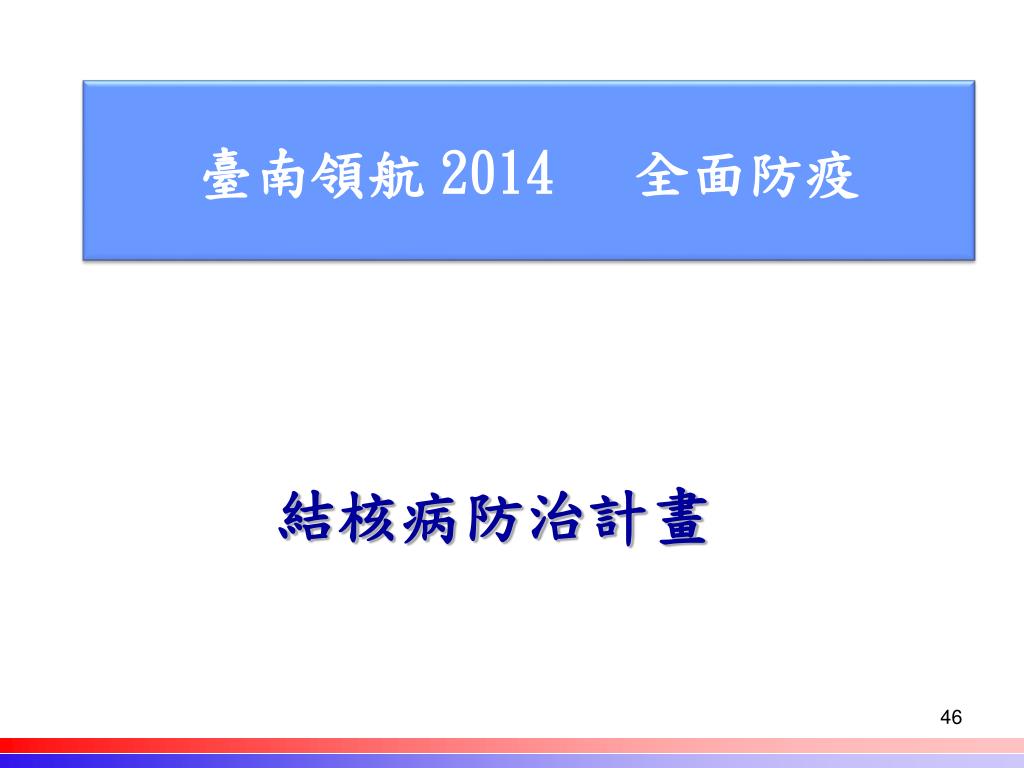 臺南領航 2014　全面防疫

結核病防治計畫

46